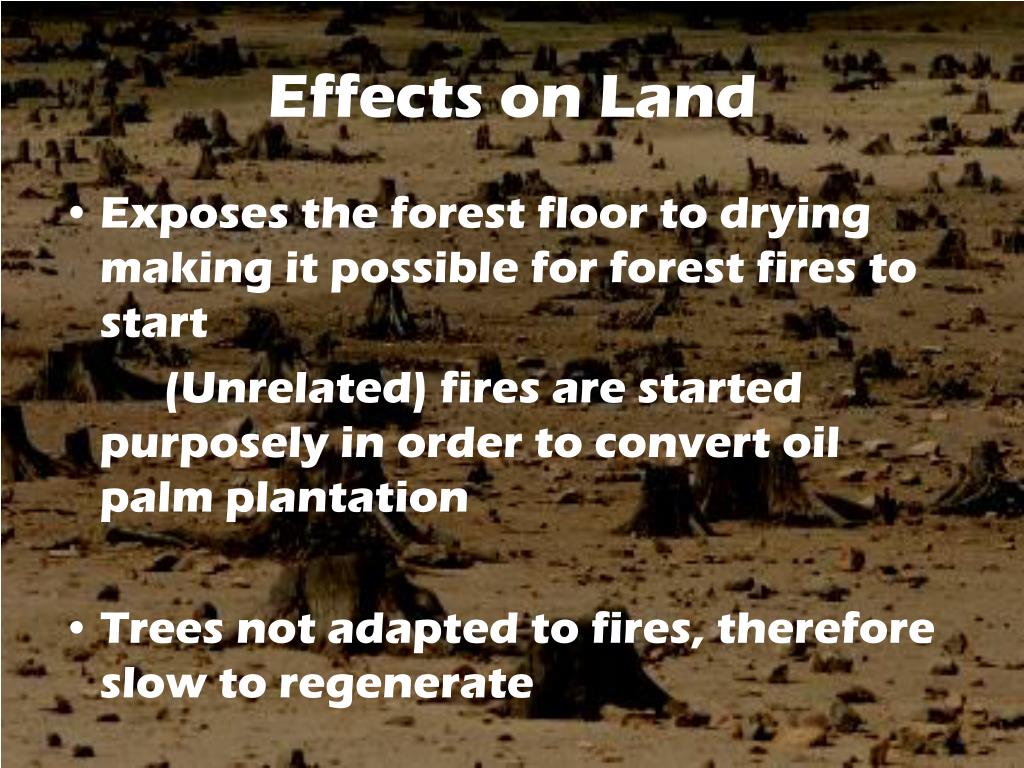 Effects on Land

• Exposes the forest floor to drying making it possible for forest fires to start

(Unrelated) fires are started purposely in order to convert oil palm plantation

• Trees not adapted to fires, therefore slow to regenerate